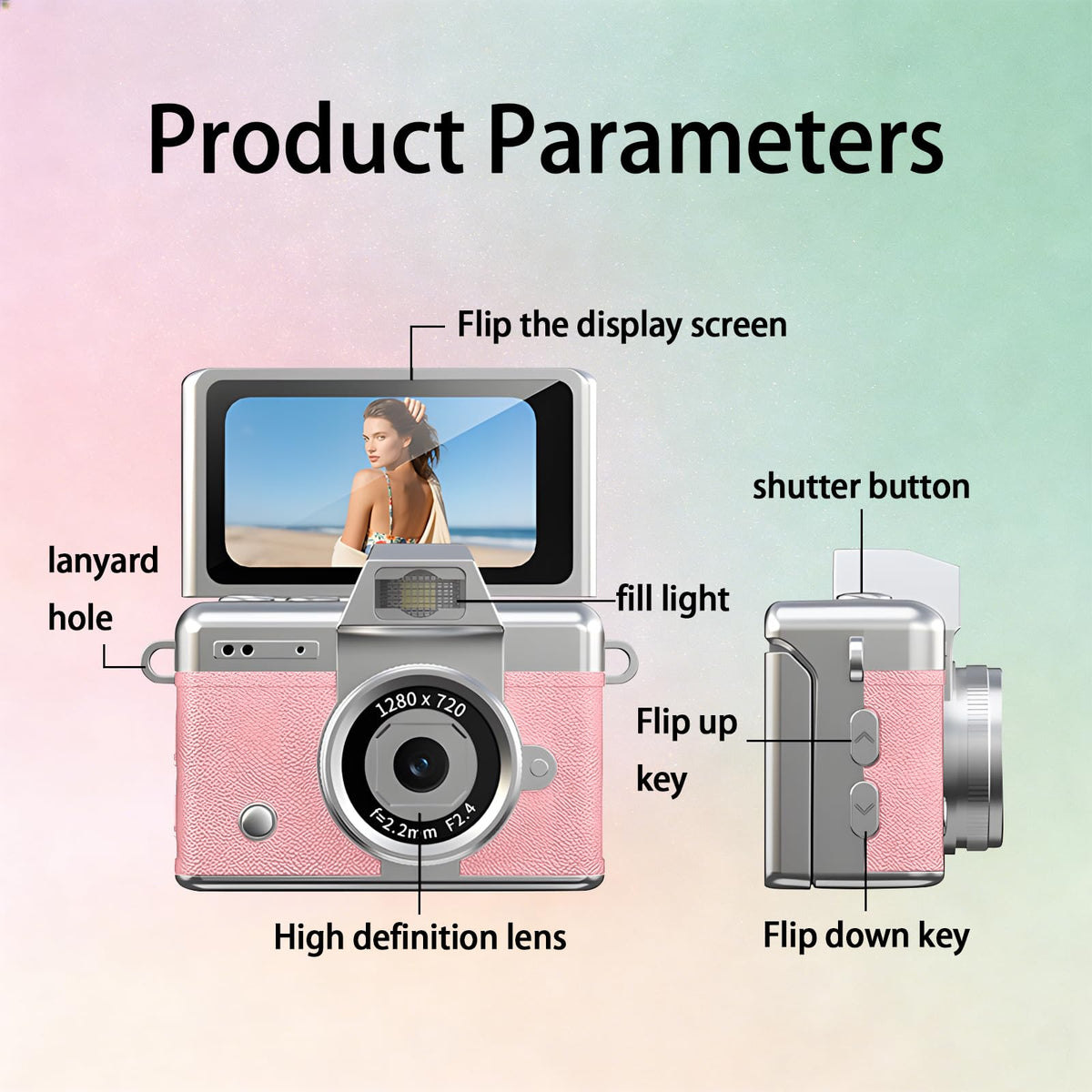 Product Parameters

Flip the display screen

shutter button

lanyard hole

fill light

1280 x 720

f=2.2mm F2.4

Flip up key

High definition lens

Flip down key